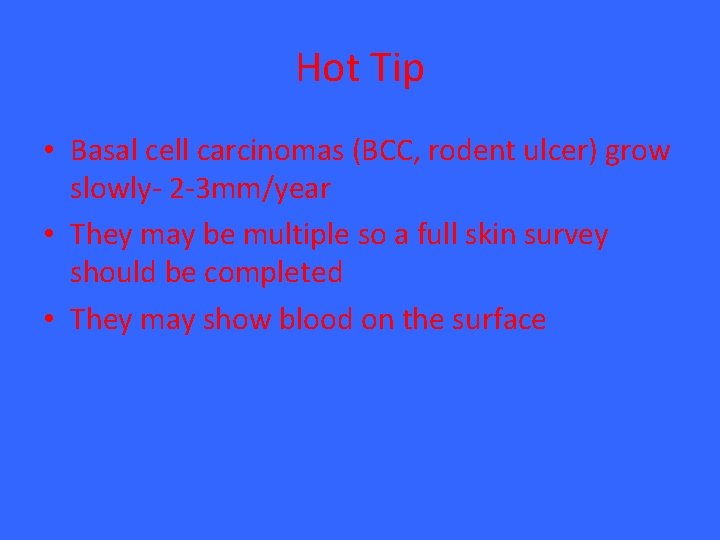 Hot Tip

• Basal cell carcinomas (BCC, rodent ulcer) grow slowly- 2-3mm/year
• They may be multiple so a full skin survey should be completed
• They may show blood on the surface